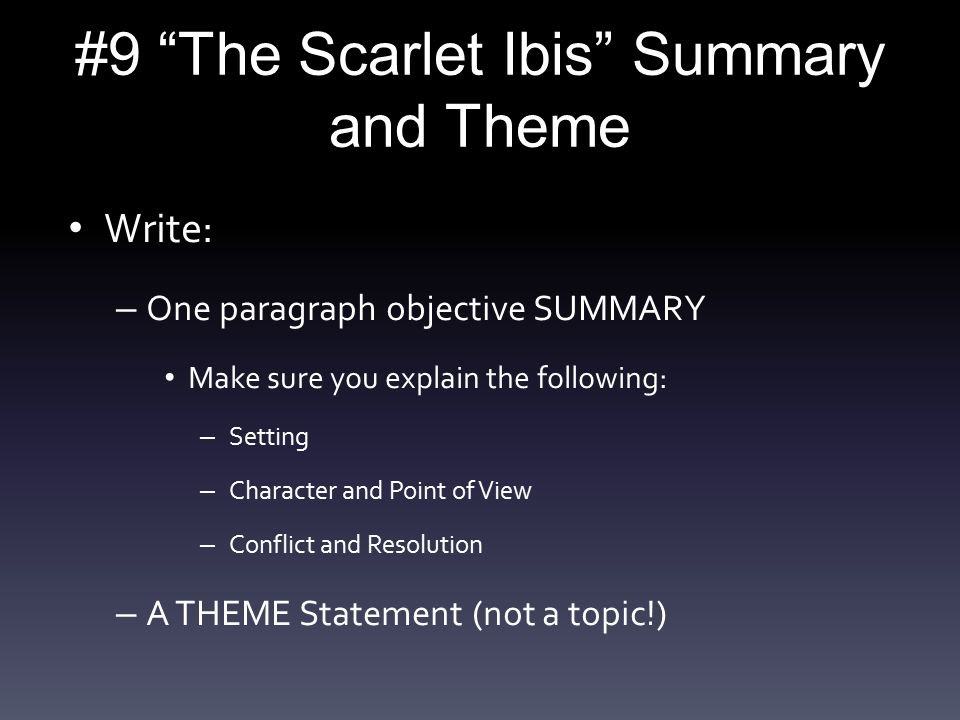 #9 “The Scarlet Ibis” Summary and Theme

• Write:

– One paragraph objective SUMMARY

• Make sure you explain the following:

– Setting

– Character and Point of View

– Conflict and Resolution

– A THEME Statement (not a topic!)